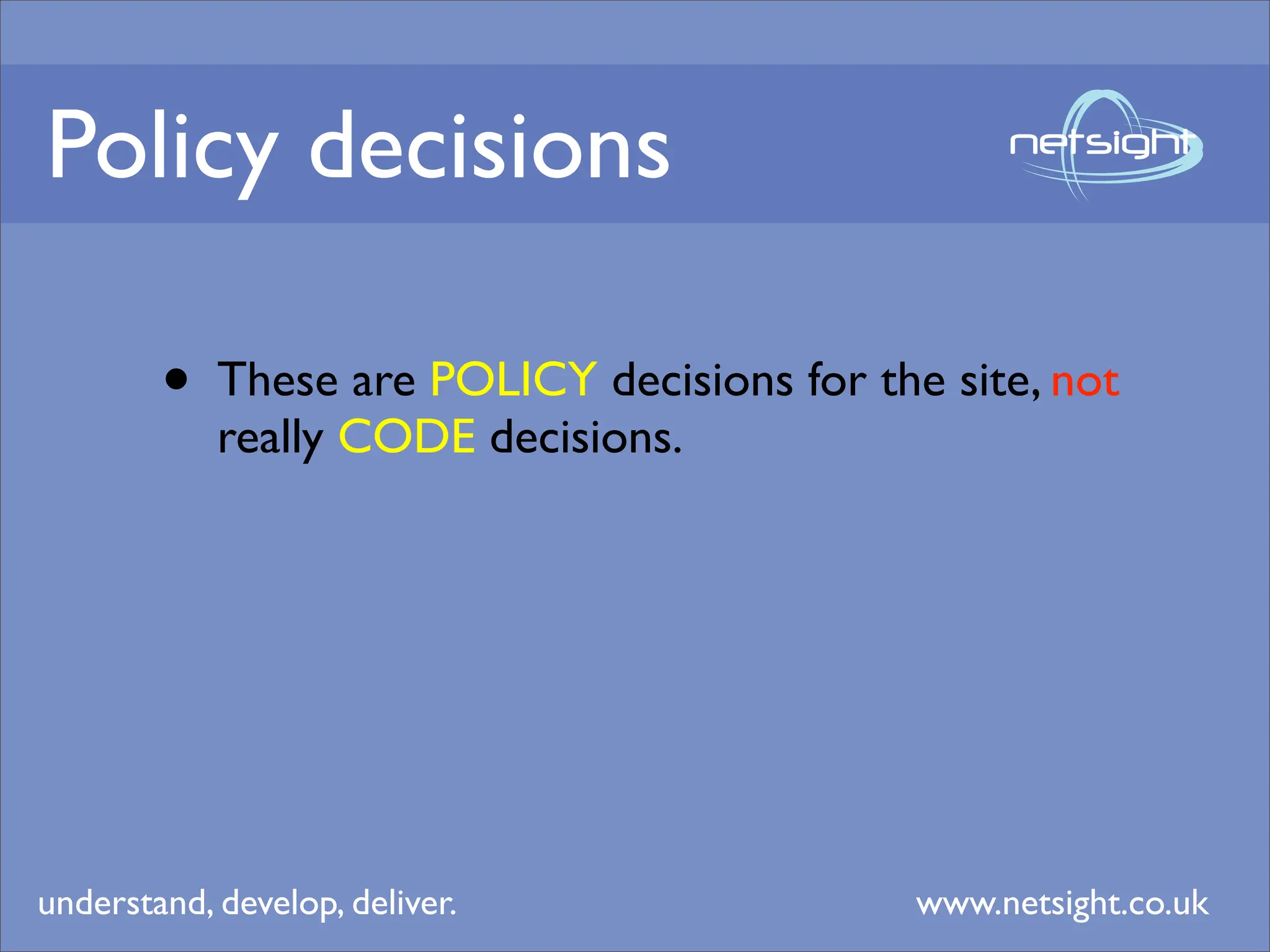 Policy decisions

netsight

• These are POLICY decisions for the site, not really CODE decisions.

understand, develop, deliver.

www.netsight.co.uk